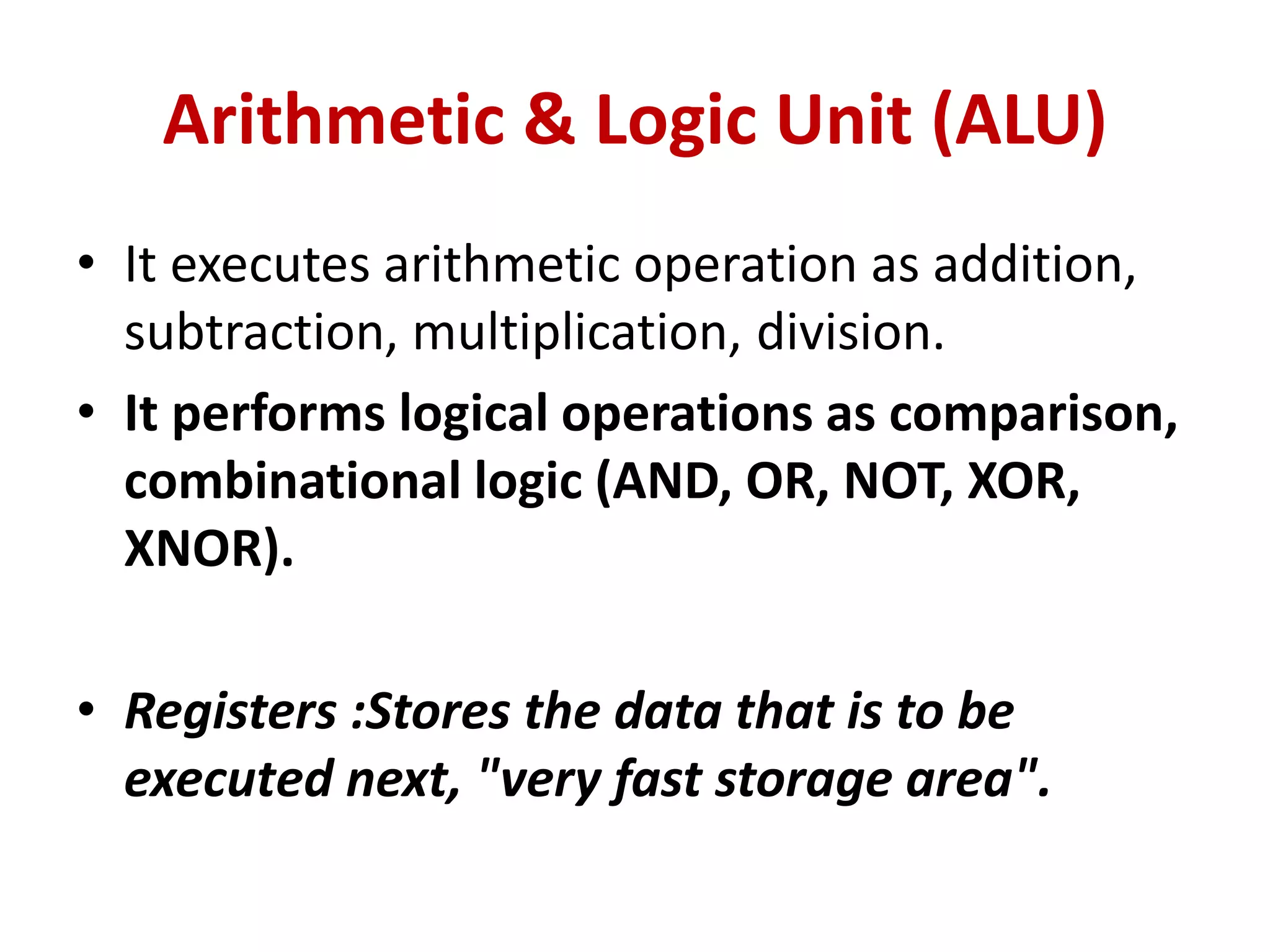 Arithmetic & Logic Unit (ALU)

• It executes arithmetic operation as addition, subtraction, multiplication, division.

• It performs logical operations as comparison, combinational logic (AND, OR, NOT, XOR, XNOR).

• Registers :Stores the data that is to be executed next, "very fast storage area".